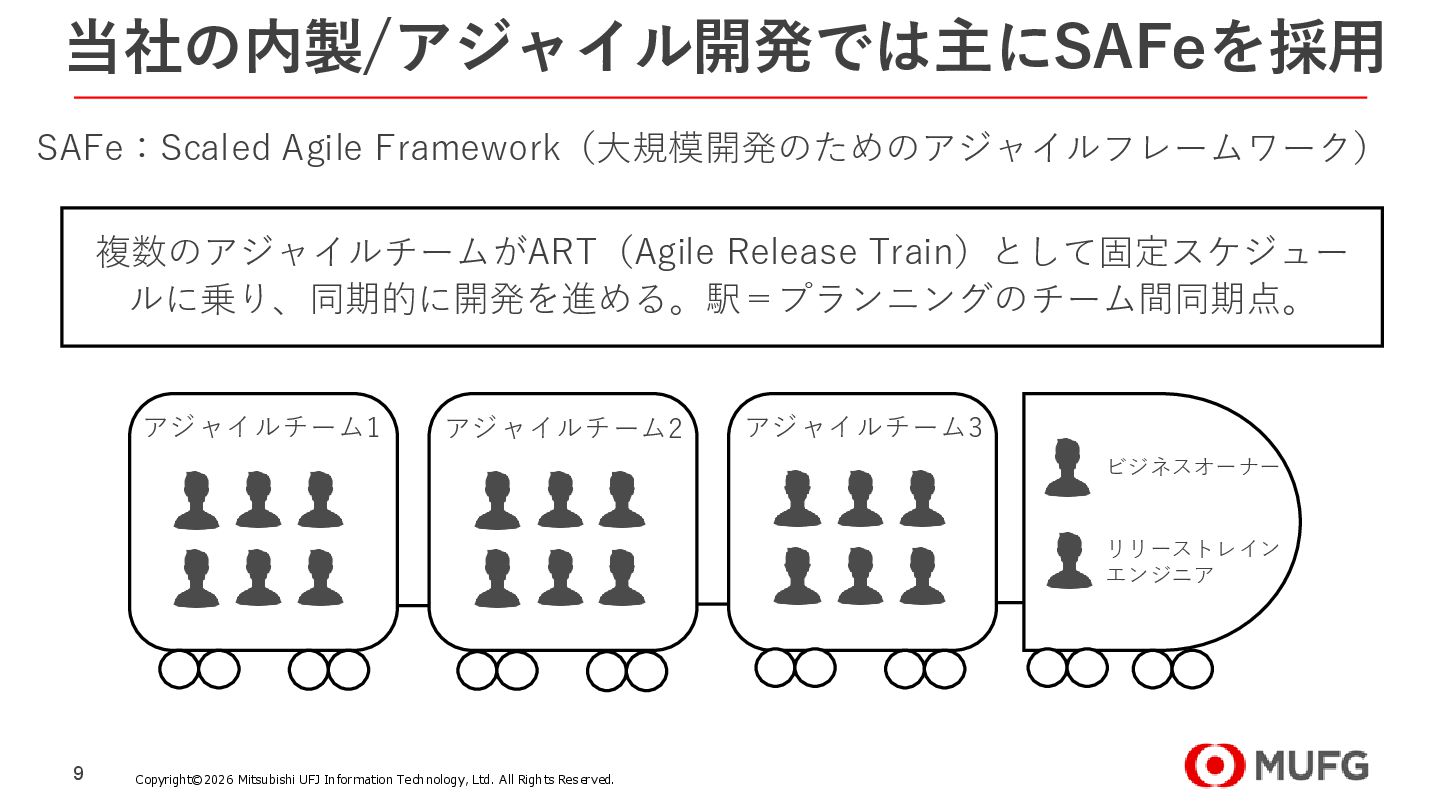 当社の内製/アジャイル開発では主にSAFeを採用

SAFe：Scaled Agile Framework（大規模開発のためのアジャイルフレームワーク）

複数のアジャイルチームがART（Agile Release Train）として固定スケジュールに乗り、同期的に開発を進める。駅＝プランニングのチーム間同期点。

アジャイルチーム1

アジャイルチーム2

アジャイルチーム3

ビジネスオーナー

リリーストレインエンジニア

9

Copyright©2026 Mitsubishi UFJ Information Technology, Ltd. All Rights Reserved.

MUFG